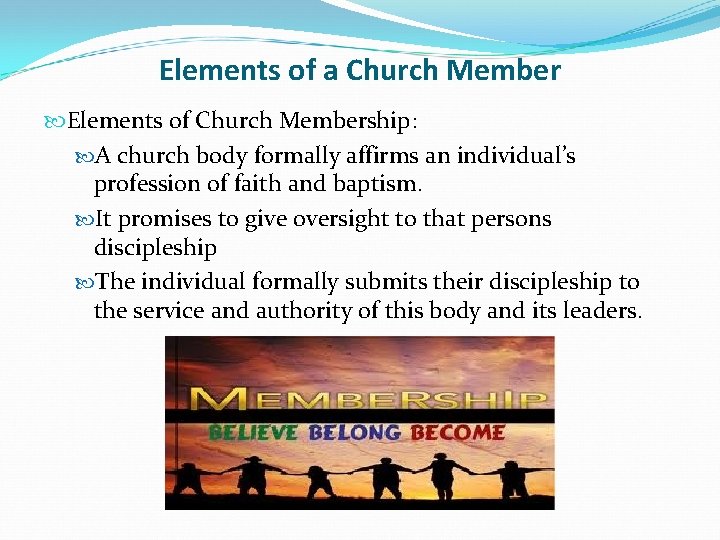 Elements of a Church Member

Elements of Church Membership:

A church body formally affirms an individual's profession of faith and baptism.

It promises to give oversight to that persons discipleship

The individual formally submits their discipleship to the service and authority of this body and its leaders.

MEMBERSHIP

BELIEVE BELONG BECOME